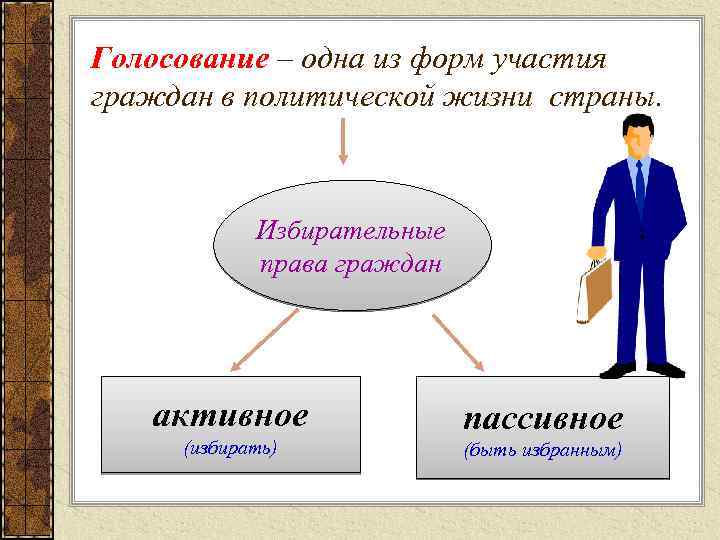 Голосование – одна из форм участия граждан в политической жизни страны.

Избирательные права граждан

активное
(избирать)

пассивное
(быть избранным)